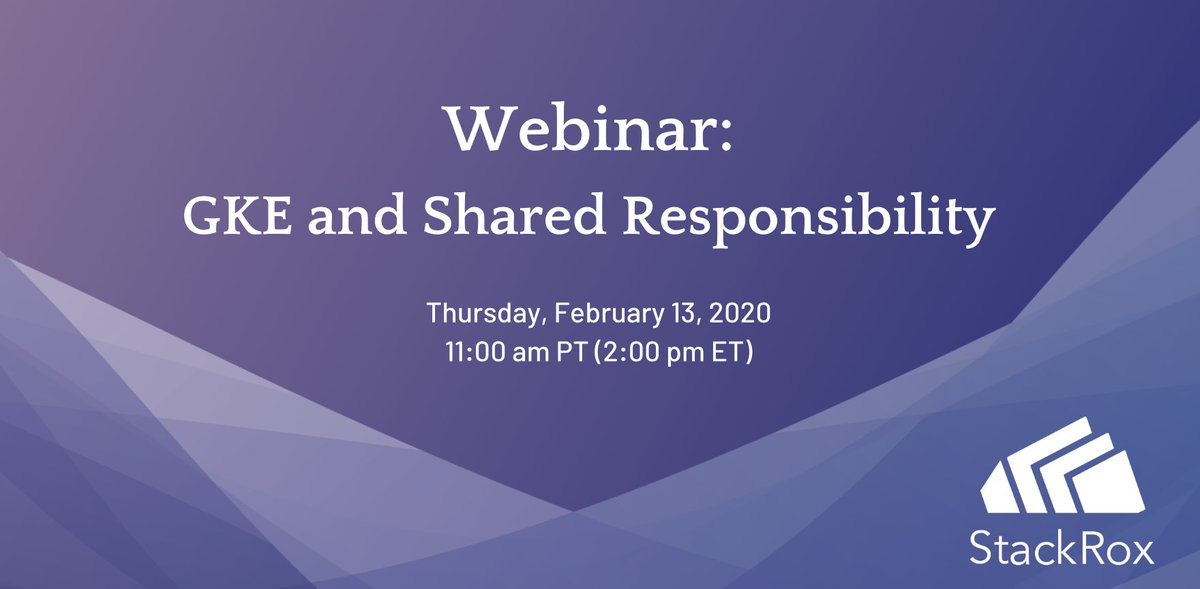 Webinar:
GKE and Shared Responsibility

Thursday, February 13, 2020
11:00 am PT (2:00 pm ET)

StackRox